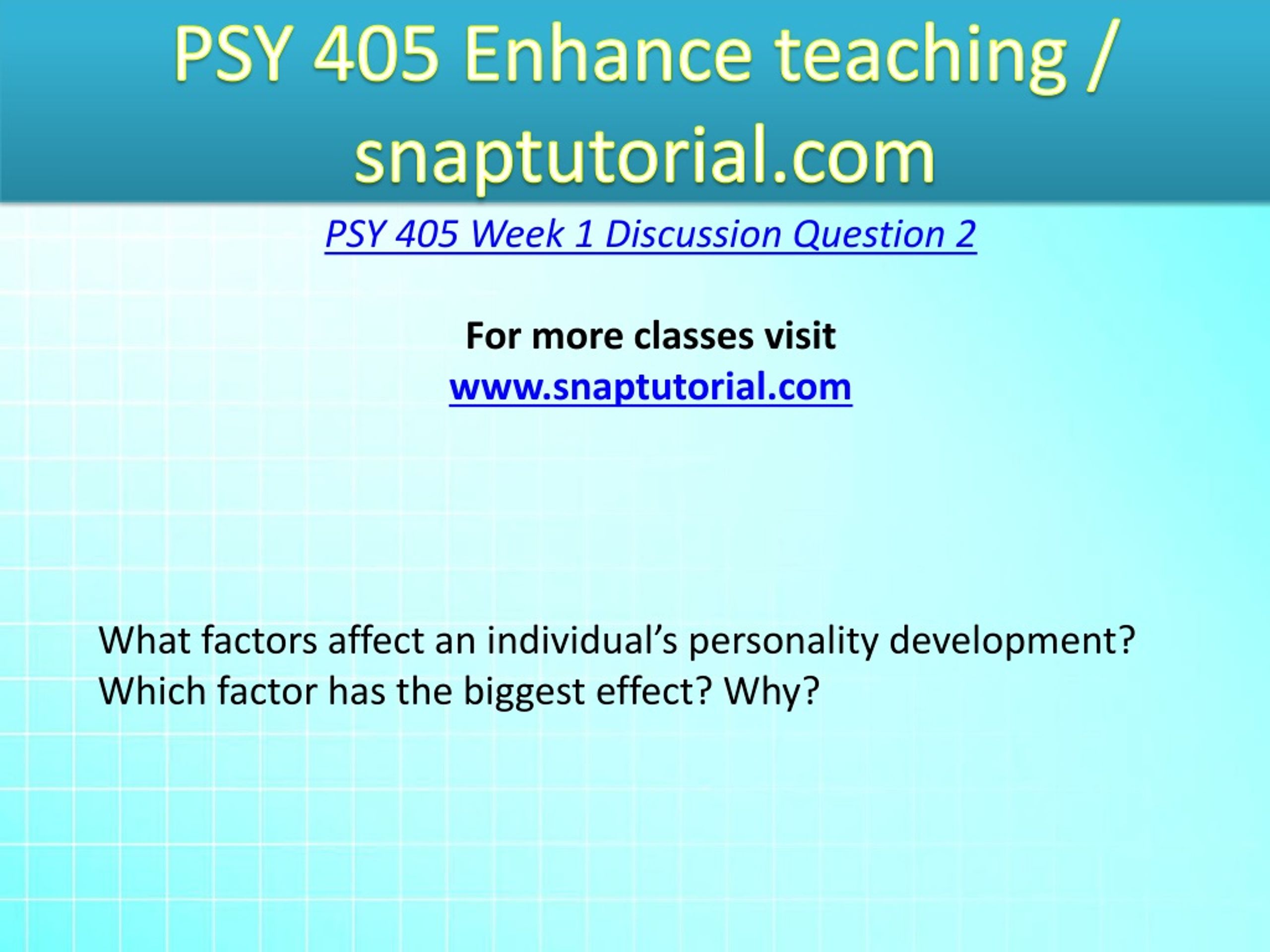 PSY 405 Enhance teaching / snaptutorial.com

PSY 405 Week 1 Discussion Question 2

For more classes visit
www.snaptutorial.com

What factors affect an individual’s personality development? Which factor has the biggest effect? Why?